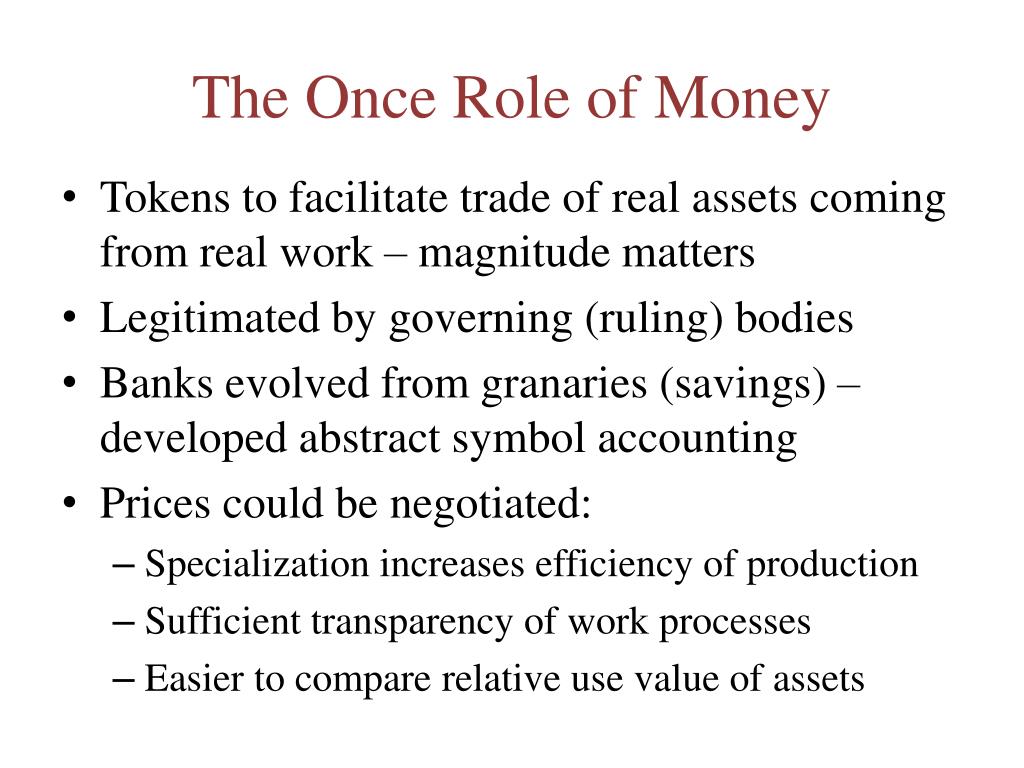 The Once Role of Money

• Tokens to facilitate trade of real assets coming from real work – magnitude matters
• Legitimated by governing (ruling) bodies
• Banks evolved from granaries (savings) – developed abstract symbol accounting
• Prices could be negotiated:
– Specialization increases efficiency of production
– Sufficient transparency of work processes
– Easier to compare relative use value of assets